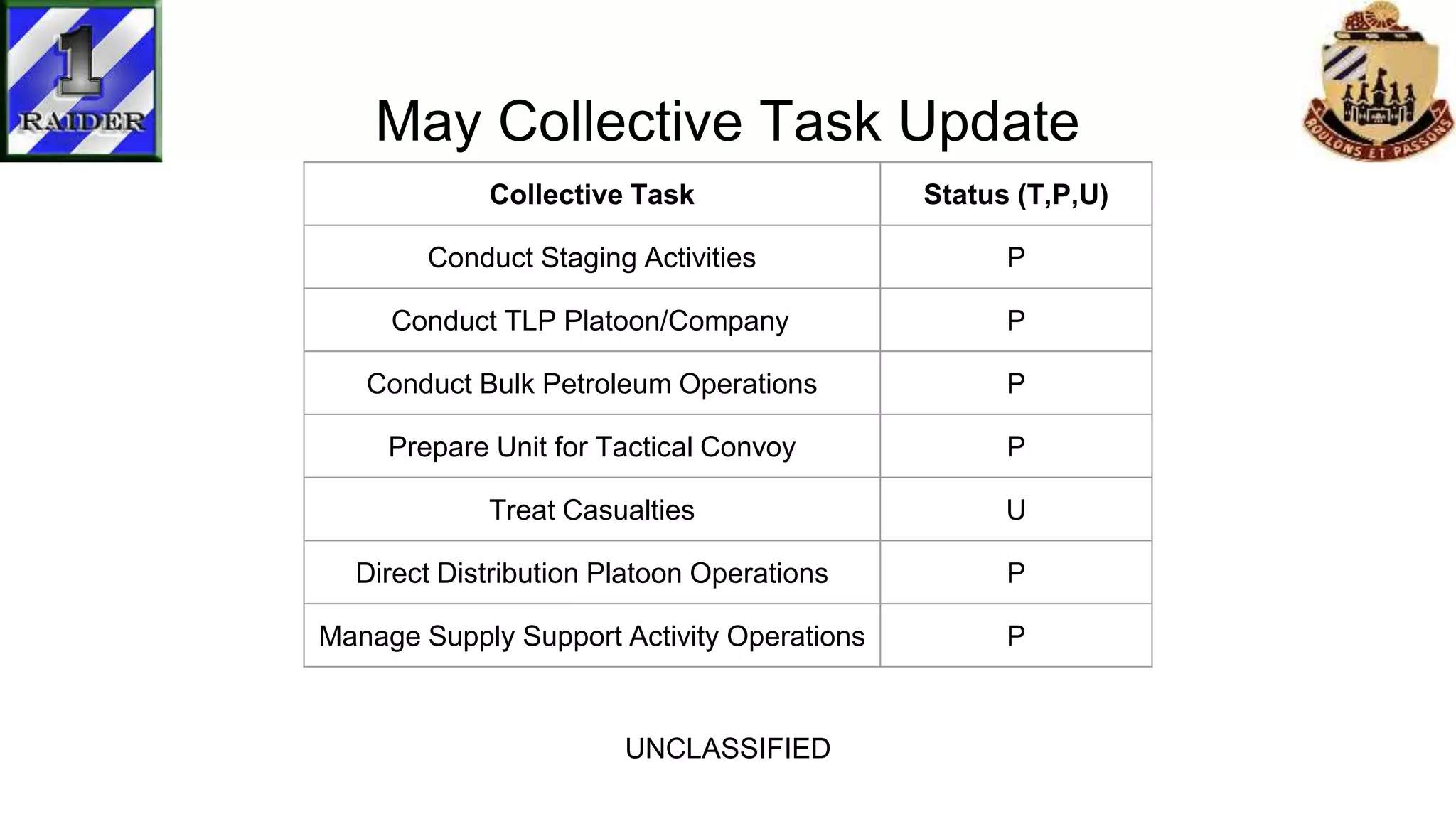 1
RAIDER

ROULONS ET PASSONS

May Collective Task Update

| Collective Task | Status (T,P,U) |
|---|---|
| Conduct Staging Activities | P |
| Conduct TLP Platoon/Company | P |
| Conduct Bulk Petroleum Operations | P |
| Prepare Unit for Tactical Convoy | P |
| Treat Casualties | U |
| Direct Distribution Platoon Operations | P |
| Manage Supply Support Activity Operations | P |

UNCLASSIFIED